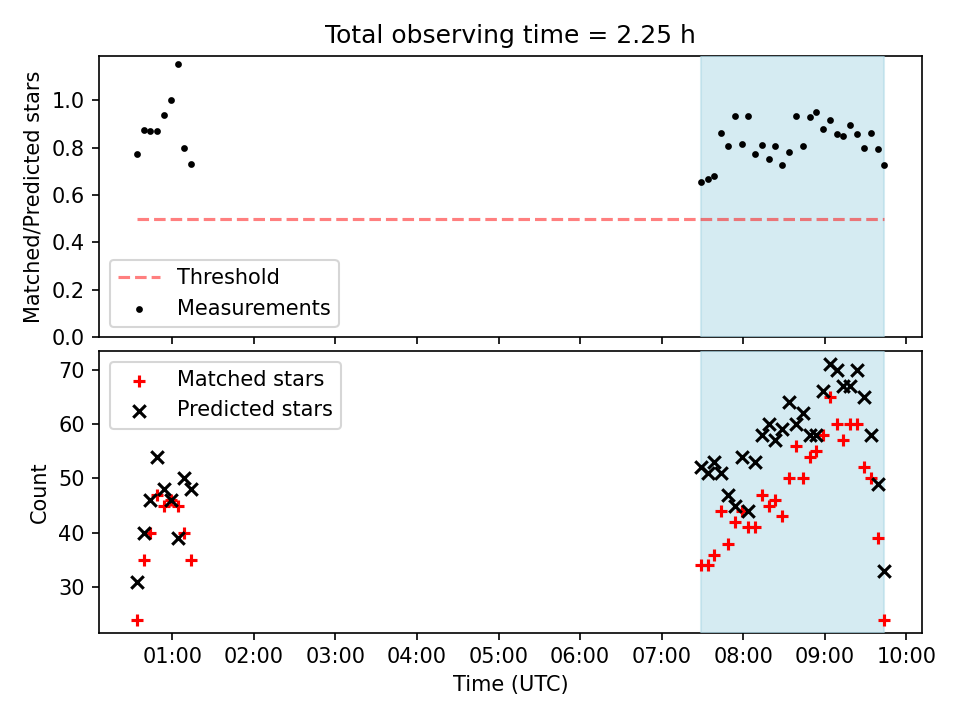 Total observing time = 2.25 h

Matched/Predicted stars

1.0
0.8
0.6
0.4
0.2
0.0

Threshold
Measurements

Count

70
60
50
40
30

Matched stars
Predicted stars

01:00 02:00 03:00 04:00 05:00 06:00 07:00 08:00 09:00 10:00

Time (UTC)